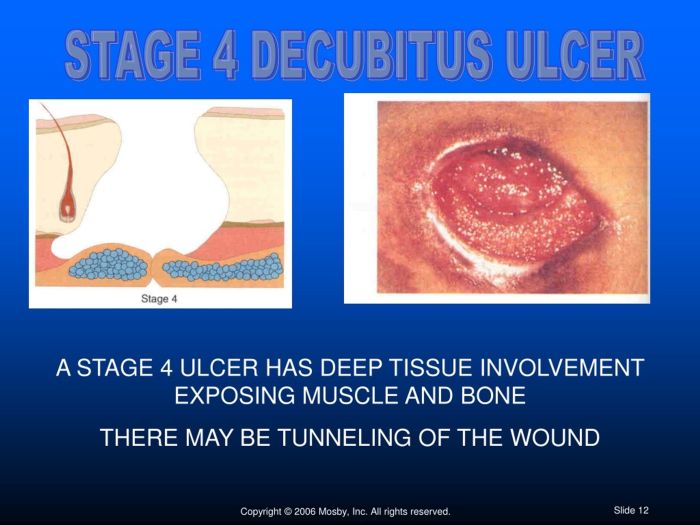 STAGE 4 DECUBITUS ULCER

Stage 4

A STAGE 4 ULCER HAS DEEP TISSUE INVOLVEMENT EXPOSING MUSCLE AND BONE

THERE MAY BE TUNNELING OF THE WOUND

Copyright © 2006 Mosby, Inc. All rights reserved.

Slide 12